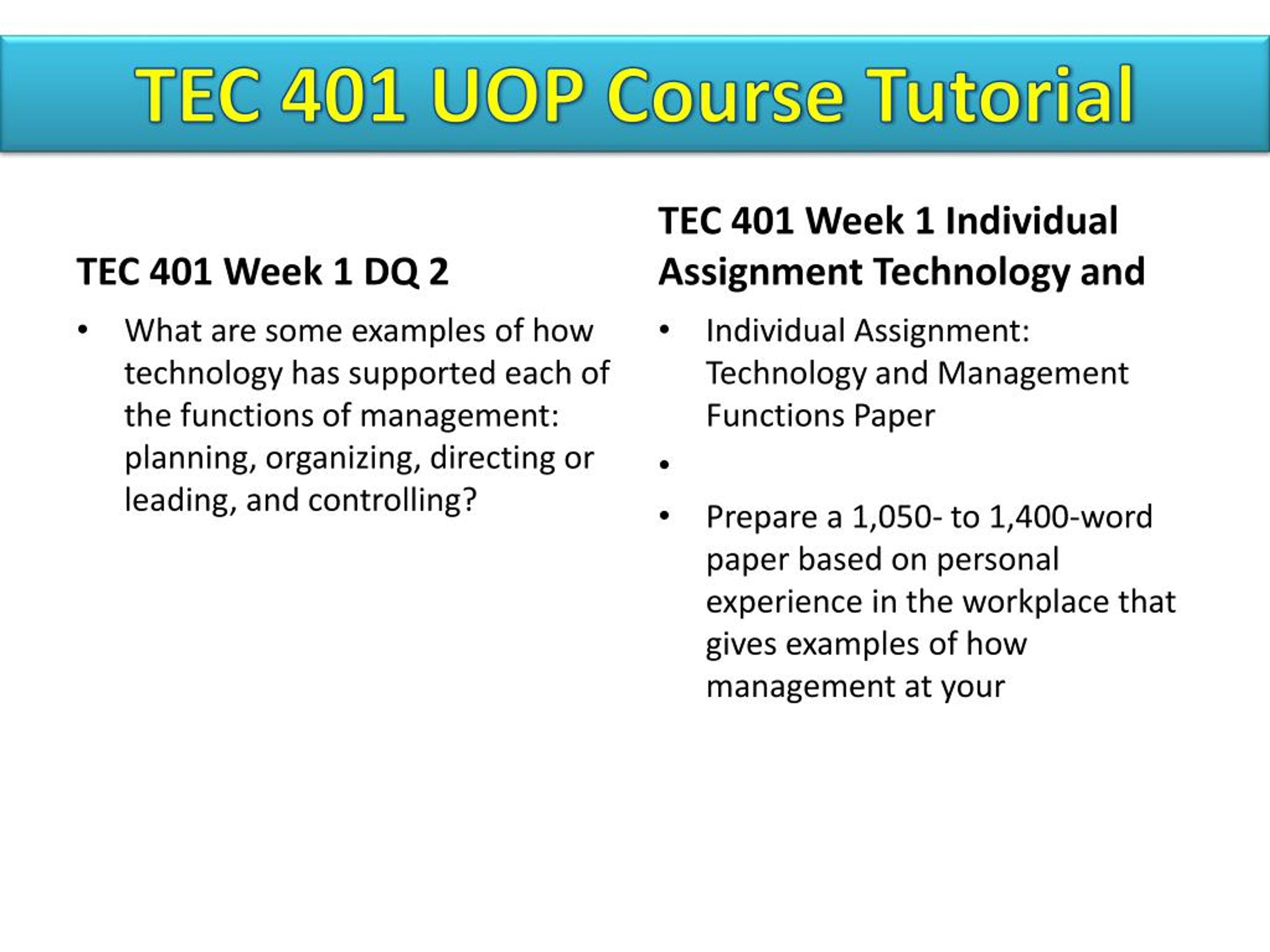 TEC 401 UOP Course Tutorial

TEC 401 Week 1 DQ 2

• What are some examples of how technology has supported each of the functions of management: planning, organizing, directing or leading, and controlling?

TEC 401 Week 1 Individual Assignment Technology and

• Individual Assignment: Technology and Management Functions Paper

•

• Prepare a 1,050- to 1,400-word paper based on personal experience in the workplace that gives examples of how management at your